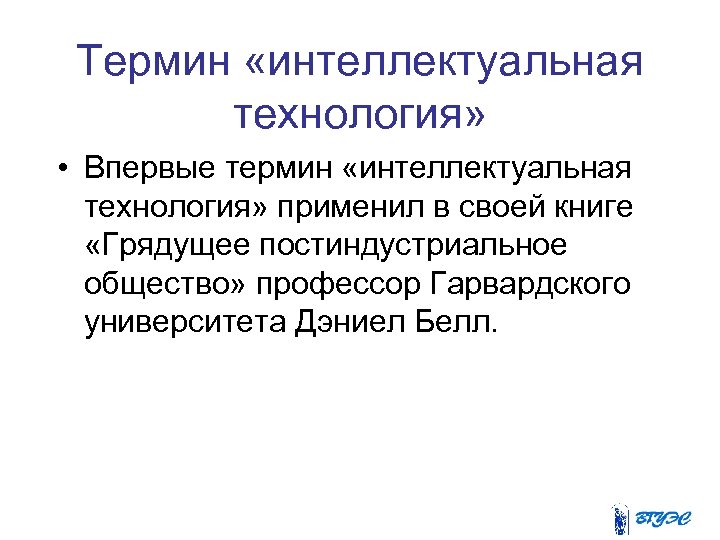 Термин «интеллектуальная технология»

• Впервые термин «интеллектуальная технология» применил в своей книге «Грядущее постиндустриальное общество» профессор Гарвардского университета Дэниел Белл.

ВГУЭС